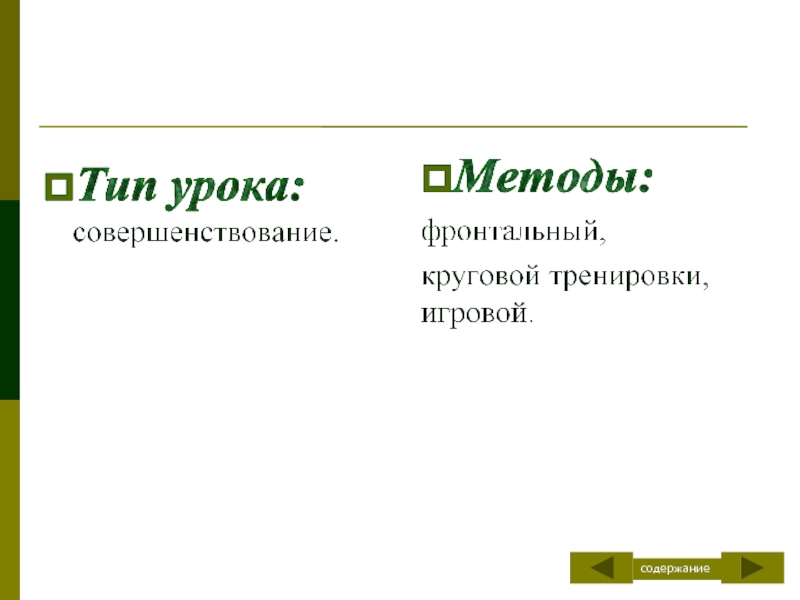 Тип урока:
совершенствование.

Методы:
фронтальный,
круговой тренировки, игровой.

содержание